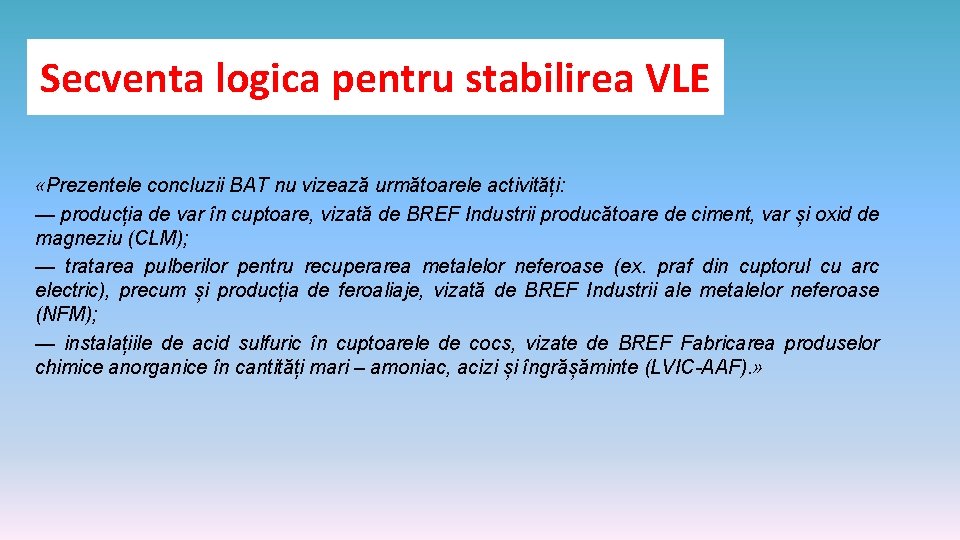 Secventa logica pentru stabilirea VLE

«Prezentele concluzii BAT nu vizează următoarele activități:
— producția de var în cuptoare, vizată de BREF Industrii producătoare de ciment, var și oxid de magneziu (CLM);
— tratarea pulberilor pentru recuperarea metalelor neferoase (ex. praf din cuptorul cu arc electric), precum și producția de feroaliaje, vizată de BREF Industrii ale metalelor neferoase (NFM);
— instalațiile de acid sulfuric în cuptoarele de cocs, vizate de BREF Fabricarea produselor chimice anorganice în cantități mari – amoniac, acizi și îngrășăminte (LVIC-AAF).»